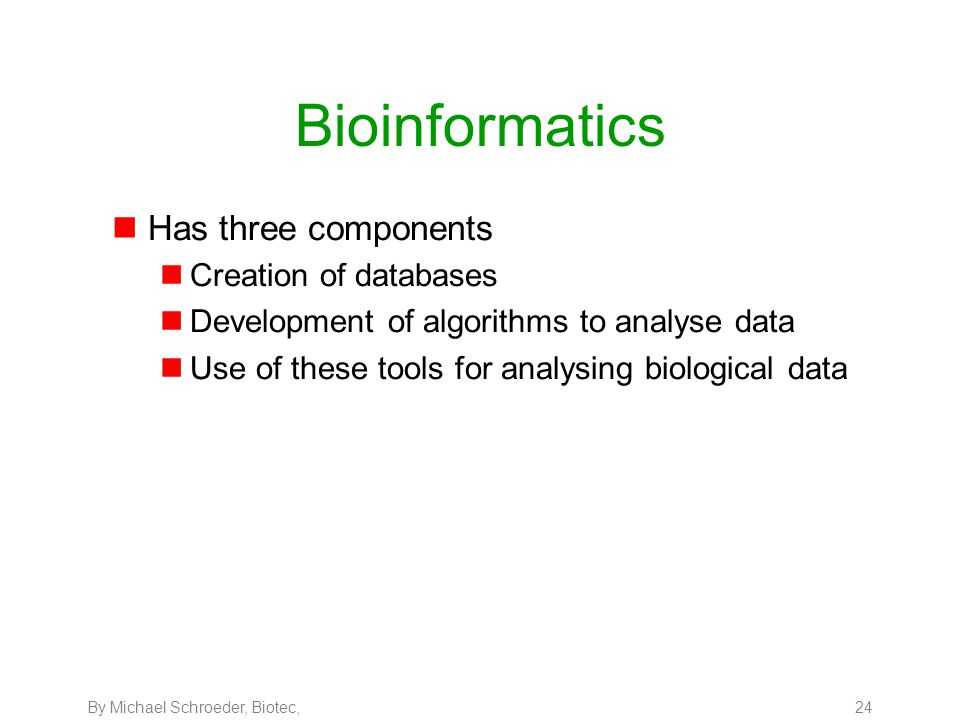 Bioinformatics

Has three components

Creation of databases

Development of algorithms to analyse data

Use of these tools for analysing biological data

By Michael Schroeder, Biotec,

24